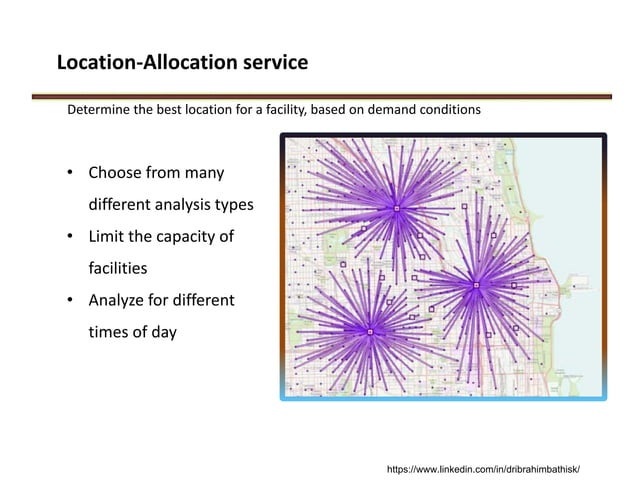 Location-Allocation service

Determine the best location for a facility, based on demand conditions

• Choose from many different analysis types
• Limit the capacity of facilities
• Analyze for different times of day

https://www.linkedin.com/in/dribrahimbathisk/